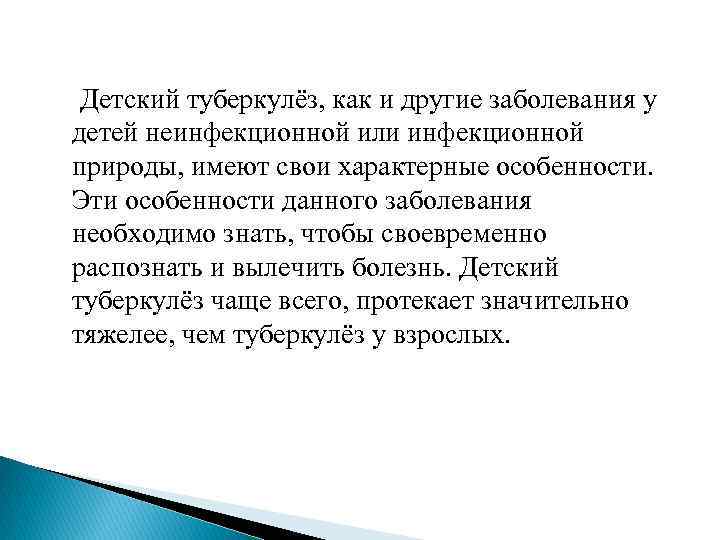 Детский туберкулёз, как и другие заболевания у детей неинфекционной или инфекционной природы, имеют свои характерные особенности. Эти особенности данного заболевания необходимо знать, чтобы своевременно распознать и вылечить болезнь. Детский туберкулёз чаще всего, протекает значительно тяжелее, чем туберкулёз у взрослых.